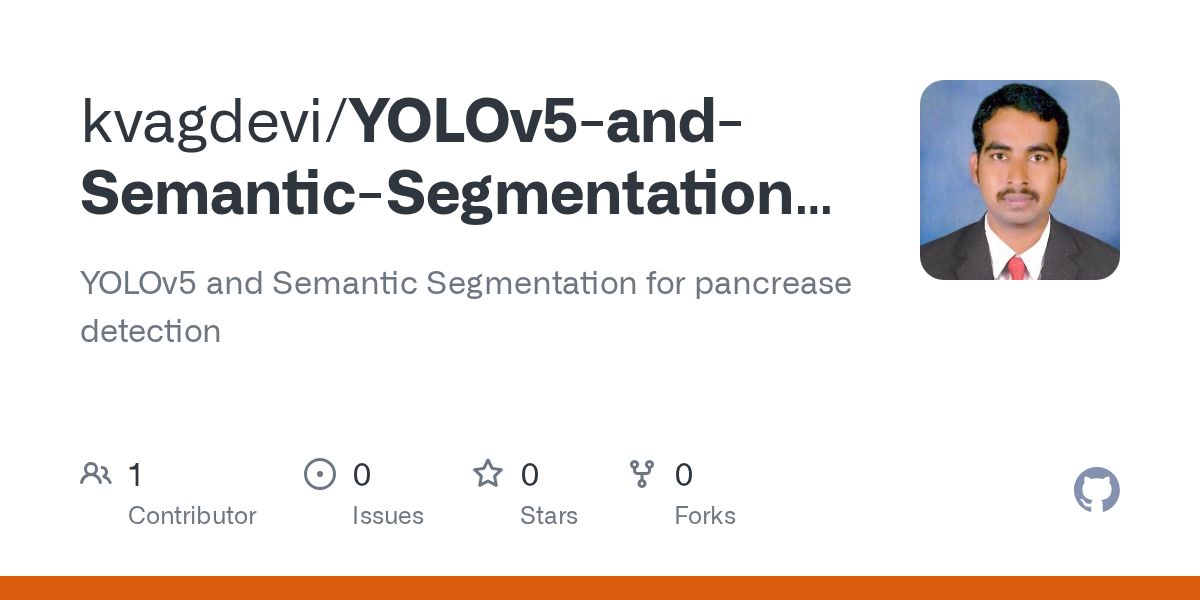 kvagdevi/YOLOv5-and-Semantic-Segmentation...

YOLOv5 and Semantic Segmentation for pancrease detection

1 Contributor

0 Issues

0 Stars

0 Forks